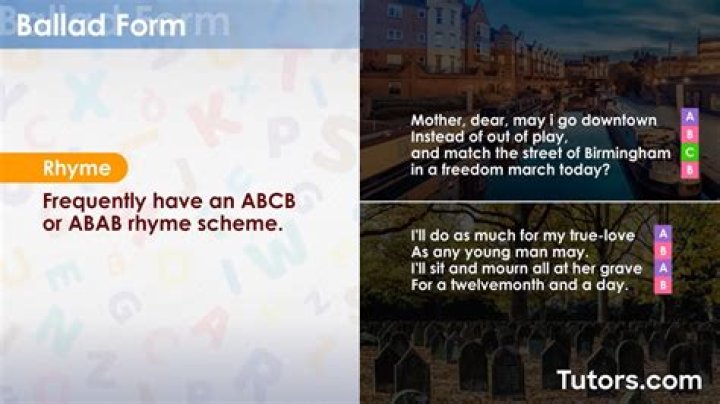 Ballad Form

Rhyme

Frequently have an ABCB or ABAB rhyme scheme.

Mother, dear, may i go downtown A
Instead of out of play, B
and match the street of Birmingham C
in a freedom march today? B

I'll do as much for my true-love A
As any young man may. B
I'll sit and mourn all at her grave A
For a twelvemonth and a day. B

Tutors.com